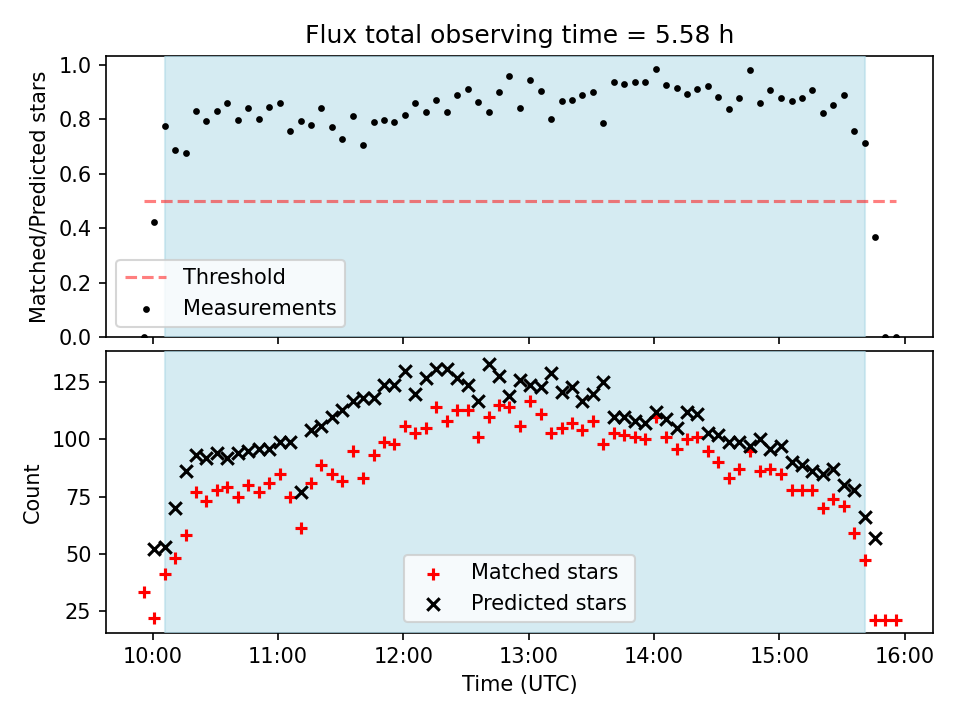 Flux total observing time = 5.58 h

Matched/Predicted stars

1.0
0.8
0.6
0.4
0.2
0.0

Threshold
Measurements

Count

125
100
75
50
25

Matched stars
Predicted stars

10:00 11:00 12:00 13:00 14:00 15:00 16:00

Time (UTC)